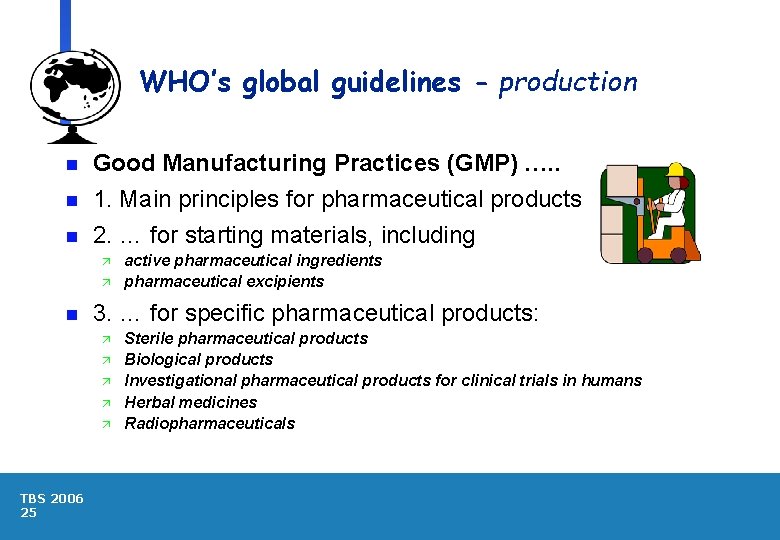 WHO's global guidelines - production

Good Manufacturing Practices (GMP) …..

1. Main principles for pharmaceutical products

2. … for starting materials, including

active pharmaceutical ingredients

pharmaceutical excipients

3. … for specific pharmaceutical products:

Sterile pharmaceutical products

Biological products

Investigational pharmaceutical products for clinical trials in humans

Herbal medicines

Radiopharmaceuticals

TBS 2006
25